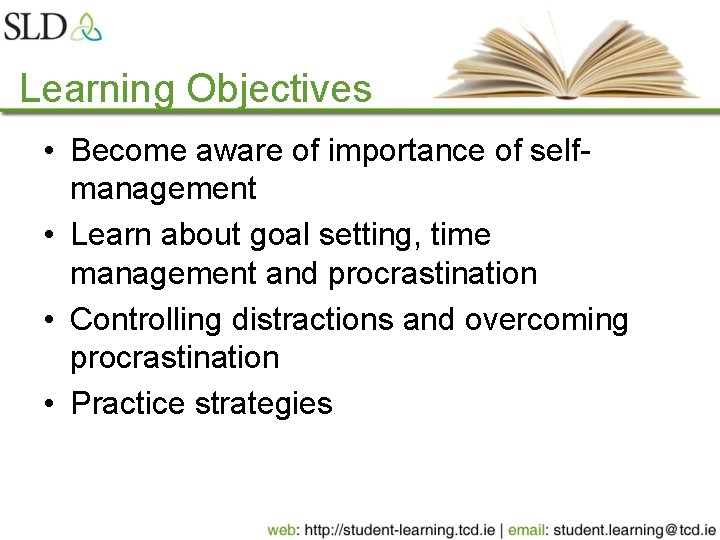 SLD

Learning Objectives

• Become aware of importance of self-management
• Learn about goal setting, time management and procrastination
• Controlling distractions and overcoming procrastination
• Practice strategies

web: http://student-learning.tcd.ie | email: student.learning@tcd.ie